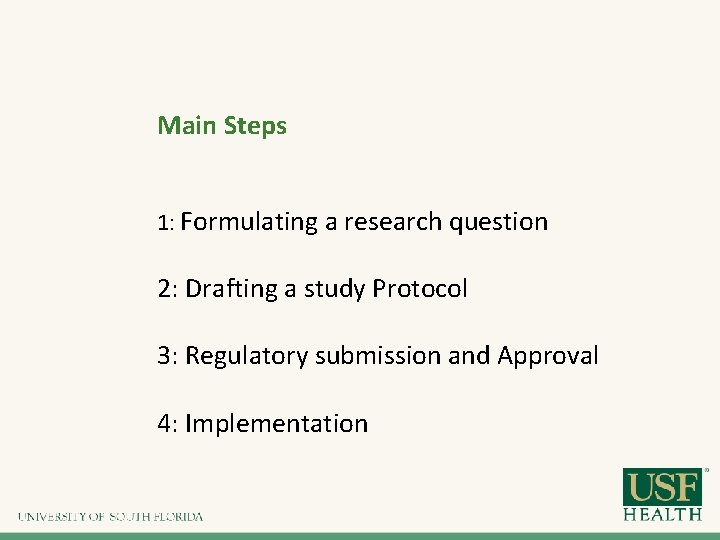 Main Steps

1: Formulating a research question

2: Drafting a study Protocol

3: Regulatory submission and Approval

4: Implementation

UNIVERSITY OF SOUTH FLORIDA

USF HEALTH